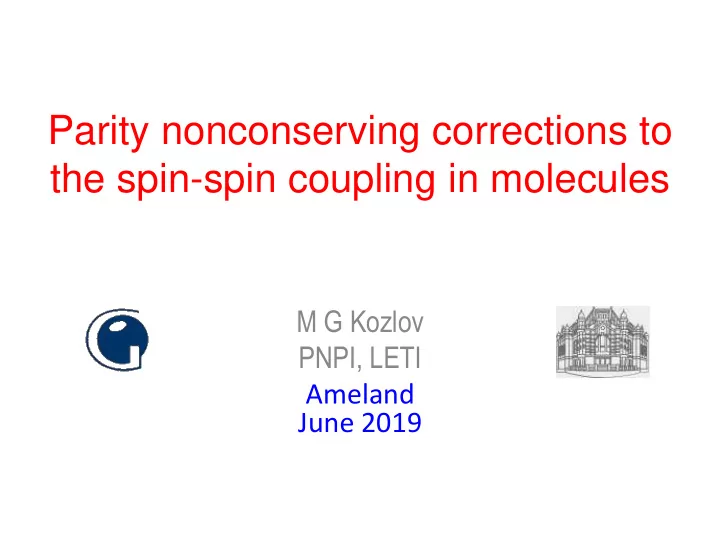 Parity nonconserving corrections to the spin-spin coupling in molecules

M G Kozlov
PNPI, LETI
Ameland
June 2019